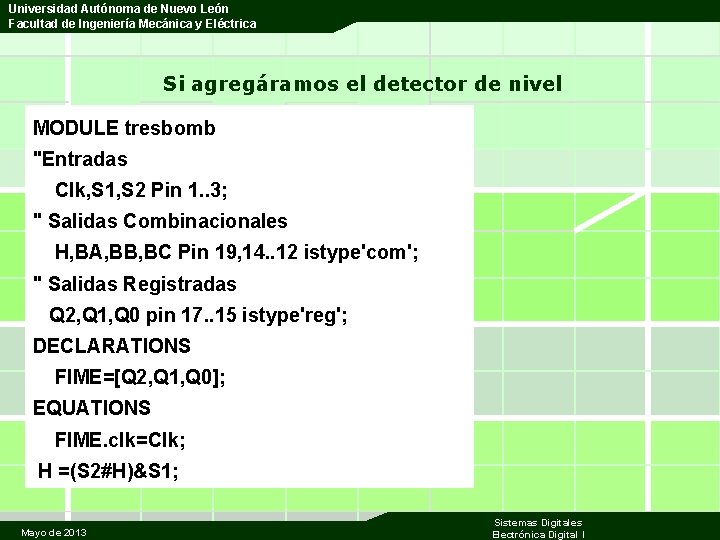 Universidad Autónoma de Nuevo León
Facultad de Ingeniería Mecánica y Eléctrica

Si agregáramos el detector de nivel

MODULE tresbomb
"Entradas
Clk,S1,S2 Pin 1..3;
" Salidas Combinacionales
H,BA,BB,BC Pin 19,14..12 istype'com';
" Salidas Registradas
Q2,Q1,Q0 pin 17..15 istype'reg';
DECLARATIONS
FIME=[Q2,Q1,Q0];
EQUATIONS
FIME.clk=Clk;
H =(S2#H)&S1;

Mayo de 2013

Sistemas Digitales
Electrónica Digital I